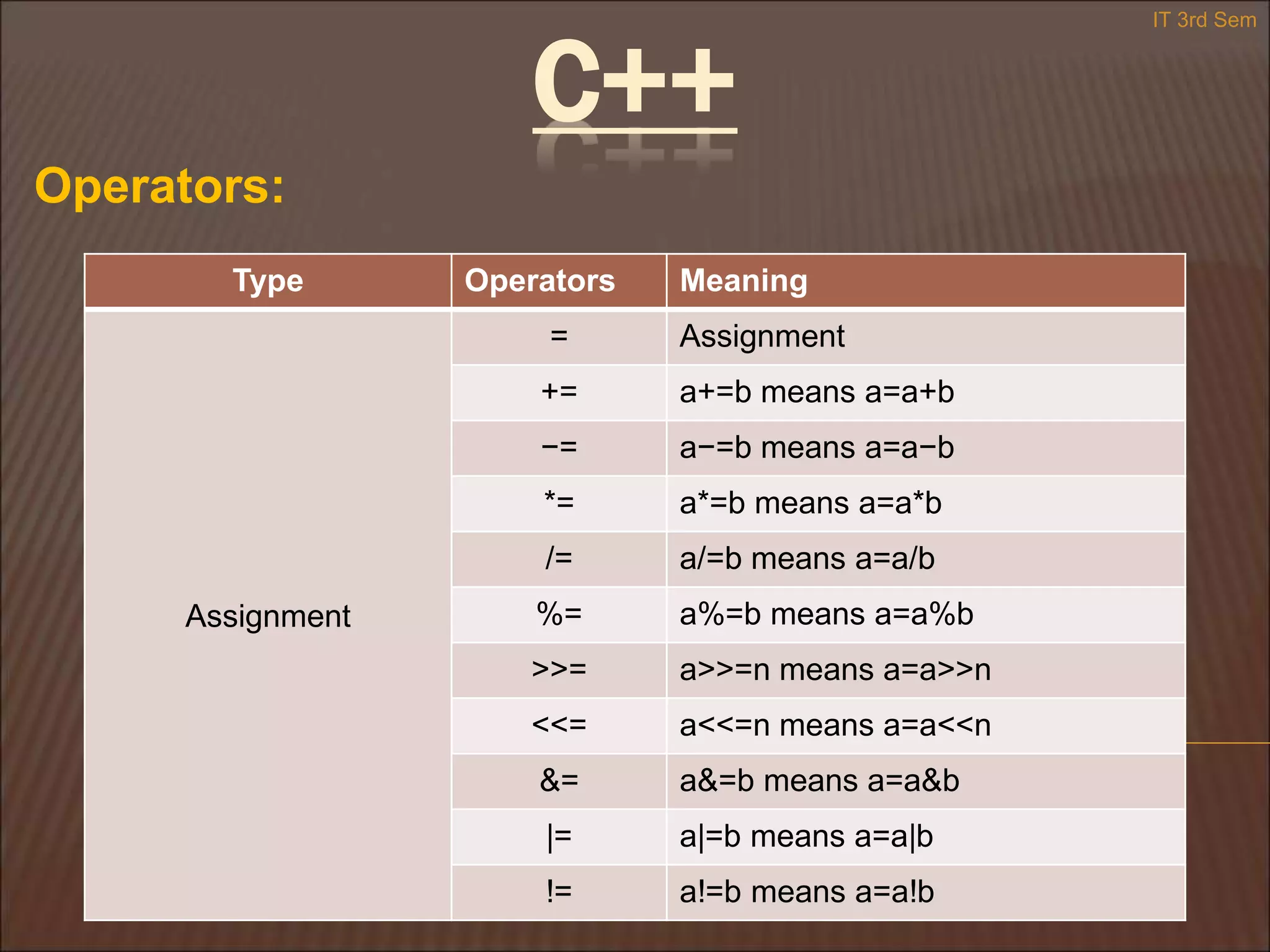 IT 3rd Sem

C++

Operators:

| Type | Operators | Meaning |
|---|---|---|
| Assignment | = | Assignment |
| | += | a+=b means a=a+b |
| | −= | a−=b means a=a−b |
| | *= | a*=b means a=a*b |
| | /= | a/=b means a=a/b |
| | %= | a%=b means a=a%b |
| | >>= | a>>=n means a=a>>n |
| | <<= | a<<=n means a=a<<n |
| | &= | a&=b means a=a&b |
| | \|= | a\|=b means a=a\|b |
| | != | a!=b means a=a!b |